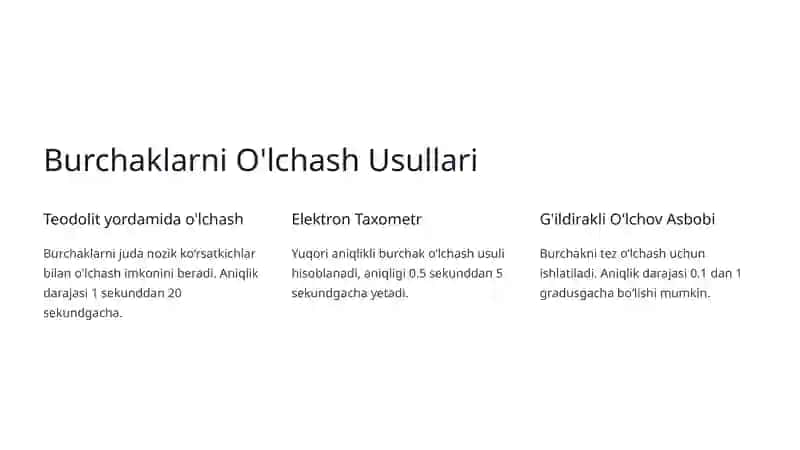 Burchaklarni O'lchash Usullari

Teodolit yordamida o'lchash

Burchaklarni juda nozik ko'rsatkichlar bilan o'lchash imkonini beradi. Aniqlik darajasi 1 sekunddan 20 sekundgacha.

Elektron Taxometr

Yuqori aniqlikli burchak o'lchash usuli hisoblanadi, aniqligi 0.5 sekunddan 5 sekundgacha yetadi.

G'ildirakli O'lchov Asbobi

Burchakni tez o'lchash uchun ishlatiladi. Aniqlik darajasi 0.1 dan 1 gradusgacha bo'lishi mumkin.